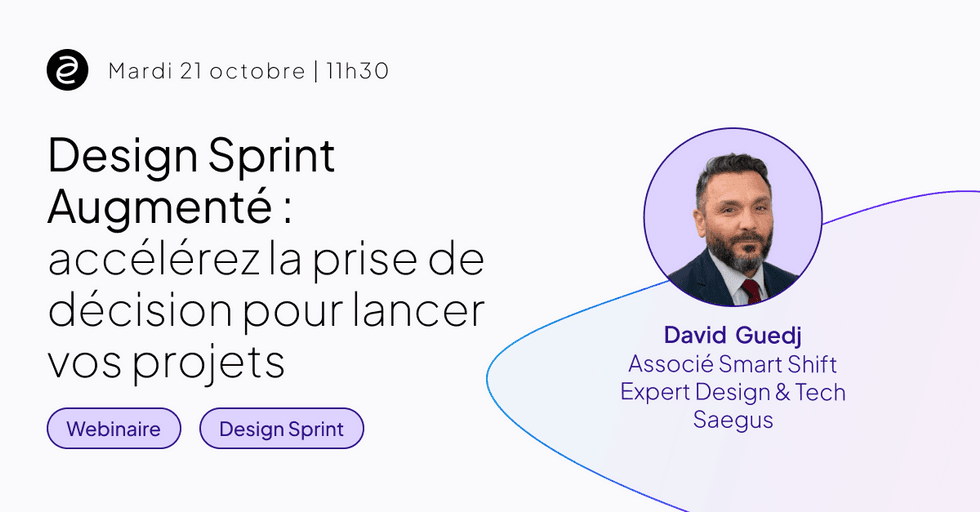 Mardi 21 octobre | 11h30

Design Sprint Augmenté : accélérez la prise de décision pour lancer vos projets

Webinaire

Design Sprint

David Guedj
Associé Smart Shift
Expert Design & Tech
Saegus